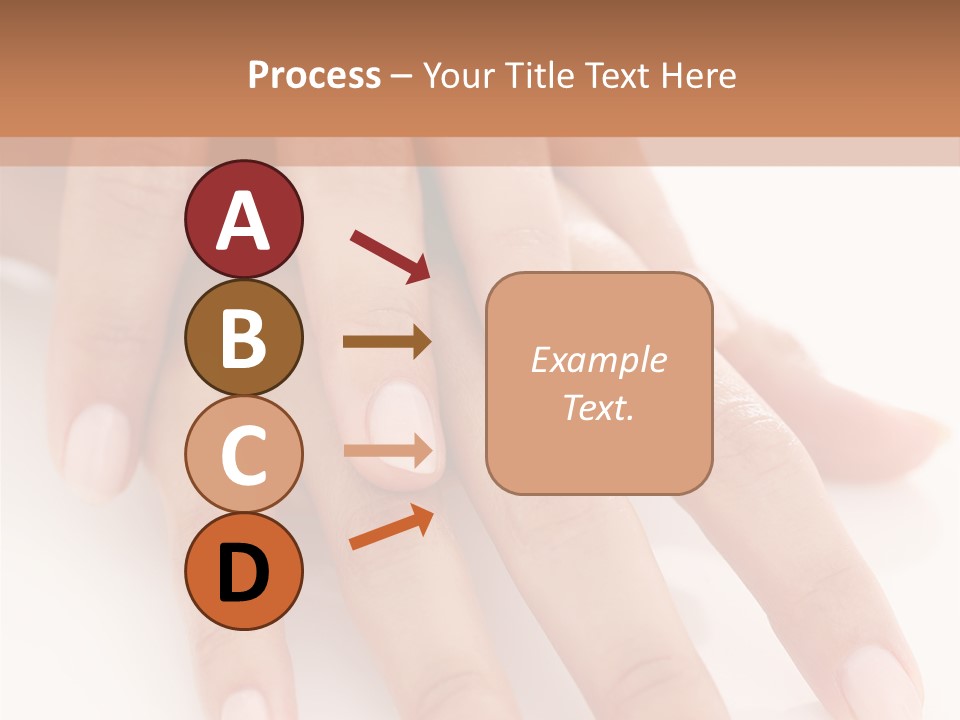 Process – Your Title Text Here

A

B

C

D

Example Text.